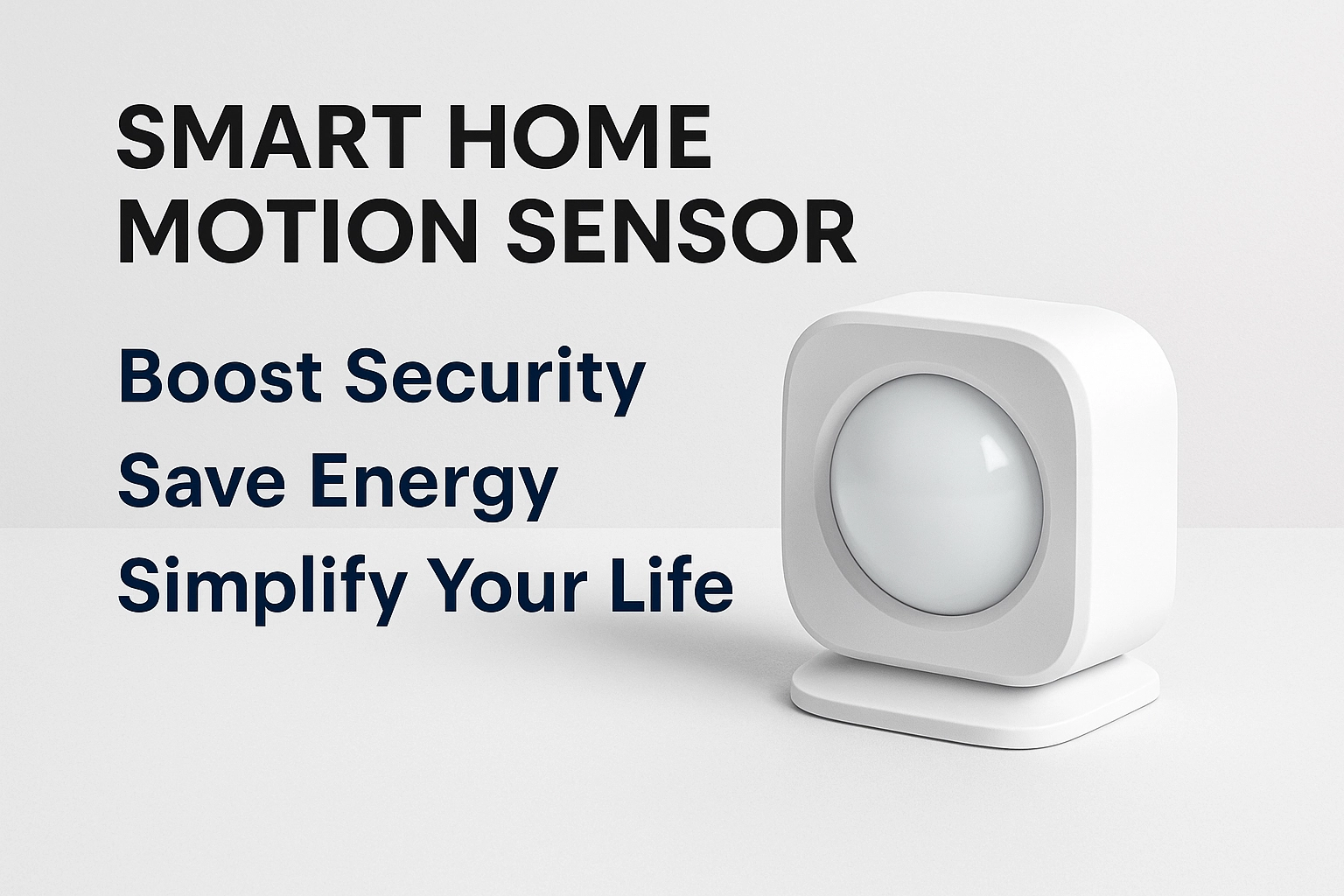 SMART HOME
MOTION SENSOR

Boost Security
Save Energy
Simplify Your Life